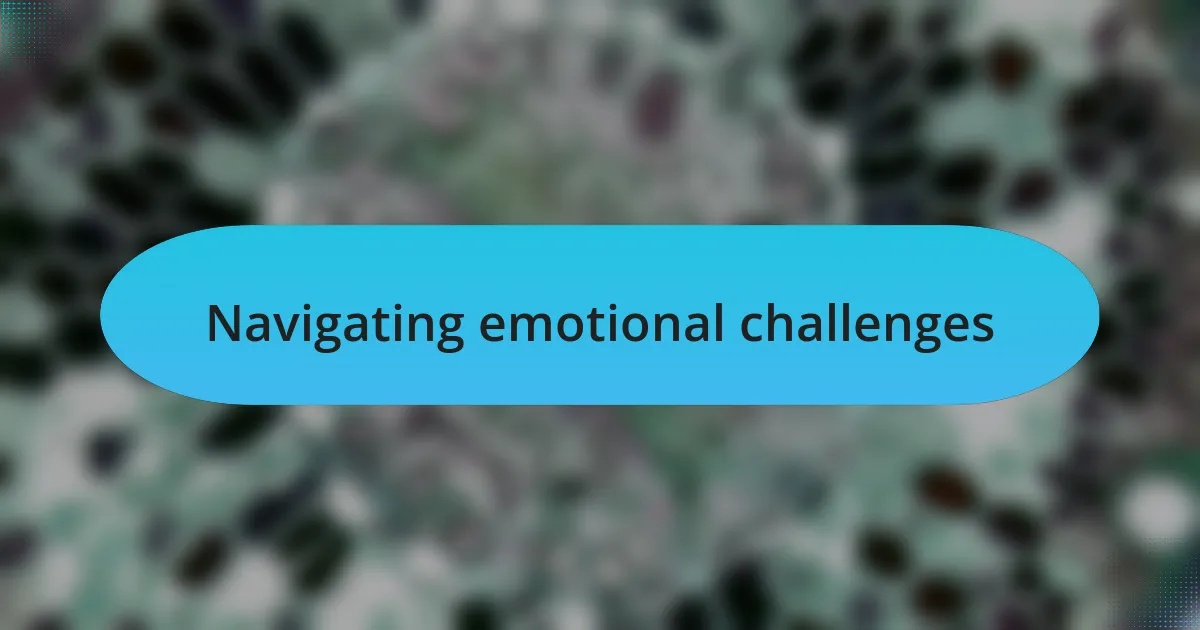 Navigating emotional challenges